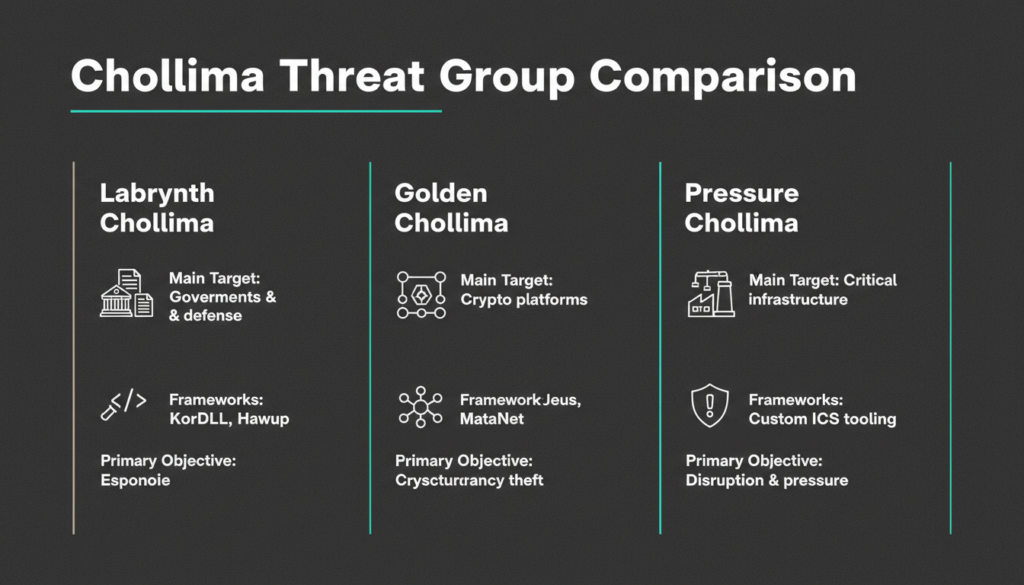 Chollima Threat Group Comparison

Labrynth Chollima

Main Target: Goverments & & defense

Frameworks: KorDLL, Hawup

Primary Objective: Esponoie

Golden Chollima

Main Target: Crypto platforms

Framework Jeus, MataNet

Primary Objective: Cryscturrancy theft

Pressure Chollima

Main Target: Critical infrastructure

Frameworks: Custom ICS tooling

Primary Objective: Disruption & pressure